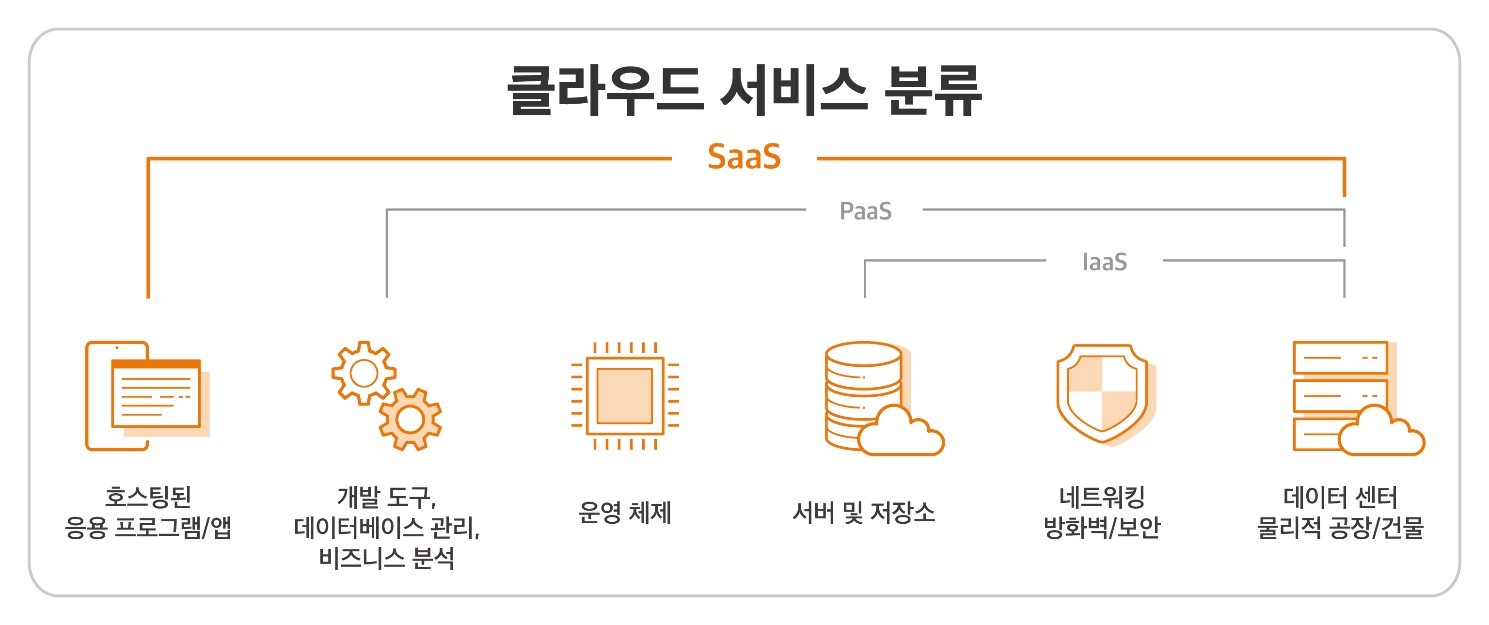 클라우드 서비스 분류

SaaS

PaaS

IaaS

호스팅된 응용 프로그램/앱

개발 도구, 데이터베이스 관리, 비즈니스 분석

운영 체제

서버 및 저장소

네트워킹 방화벽/보안

데이터 센터 물리적 공장/건물